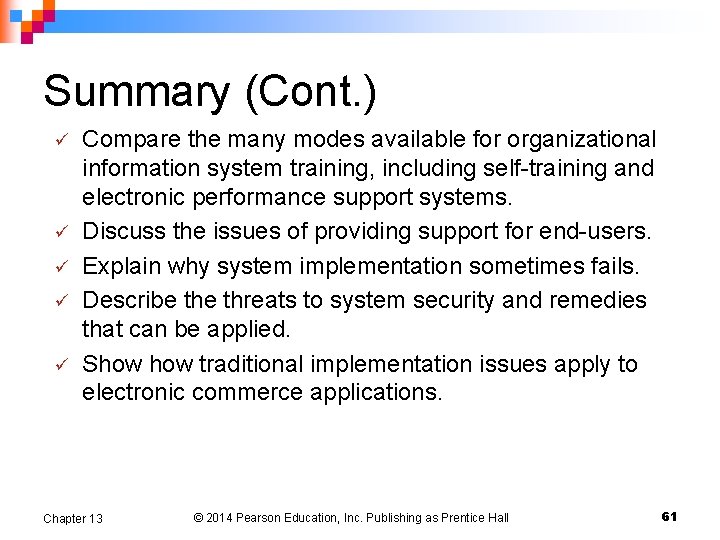 Summary (Cont.)

✓ Compare the many modes available for organizational information system training, including self-training and electronic performance support systems.

✓ Discuss the issues of providing support for end-users.

✓ Explain why system implementation sometimes fails.

✓ Describe the threats to system security and remedies that can be applied.

✓ Show how traditional implementation issues apply to electronic commerce applications.

Chapter 13 © 2014 Pearson Education, Inc. Publishing as Prentice Hall 61